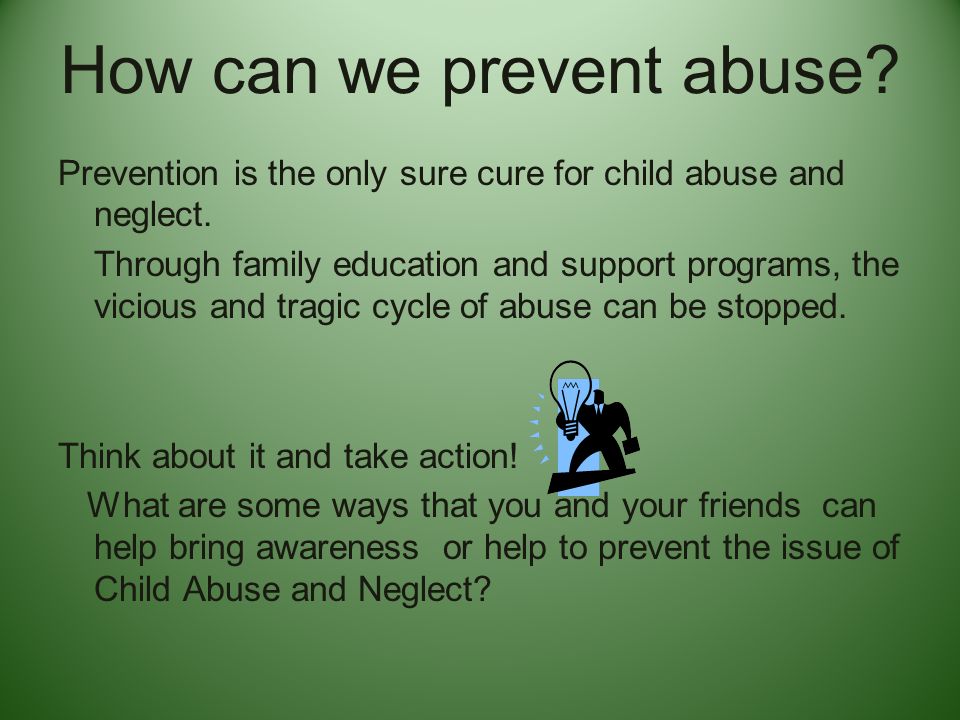 How can we prevent abuse?

Prevention is the only sure cure for child abuse and neglect.

Through family education and support programs, the vicious and tragic cycle of abuse can be stopped.

Think about it and take action!

What are some ways that you and your friends can help bring awareness or help to prevent the issue of Child Abuse and Neglect?